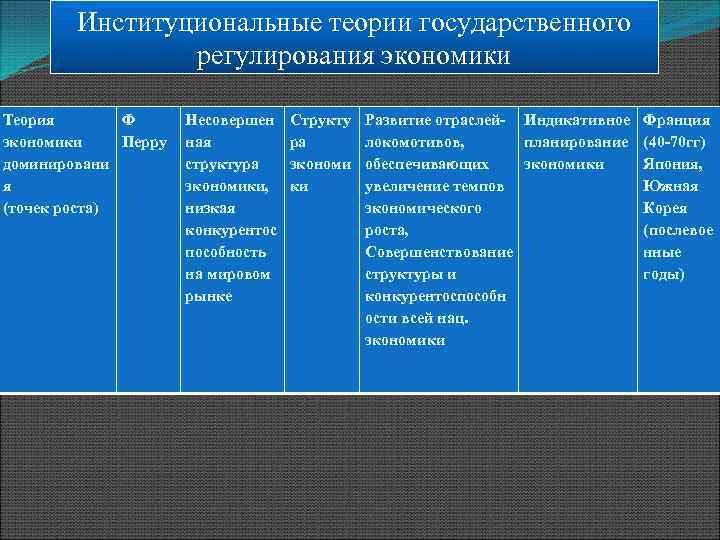 Институциональные теории государственного регулирования экономики

| Теория экономики доминирования (точек роста) | Ф Перру | Несовершенная структура экономики, низкая конкурентоспособность на мировом рынке | Структура экономики | Развитие отраслей-локомотивов, обеспечивающих увеличение темпов экономического роста, Совершенствование структуры и конкурентоспособности всей нац. экономики | Индикативное планирование экономики | Франция (40-70гг) Япония, Южная Корея (послевоенные годы) |
|---|---|---|---|---|---|---|